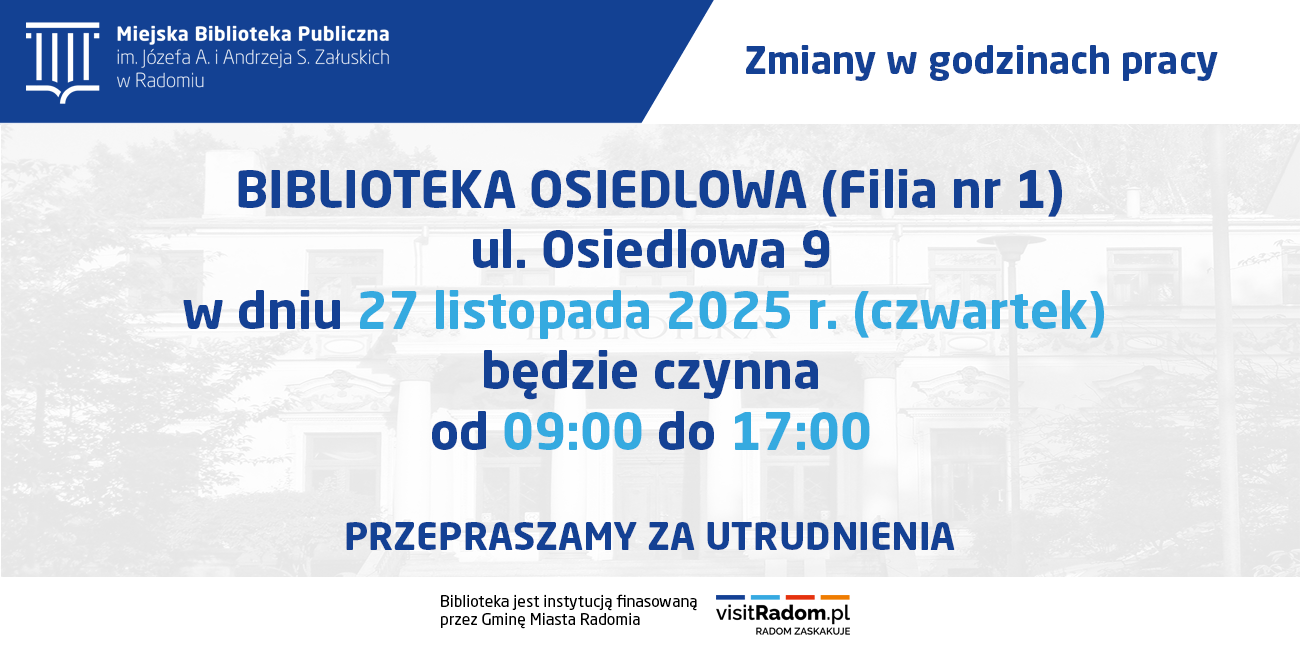 Miejska Biblioteka Publiczna
im. Józefa A. i Andrzeja S. Załuskich
w Radomiu

Zmiany w godzinach pracy

BIBLIOTEKA OSIEDLOWA (Filia nr 1)
ul. Osiedlowa 9
w dniu 27 listopada 2025 r. (czwartek)
będzie czynna
od 09:00 do 17:00

PRZEPRASZAMY ZA UTRUDNIENIA

Biblioteka jest instytucją finasowaną przez Gminę Miasta Radomia

visitRadom.pl
RADOM ZASKAKUJE